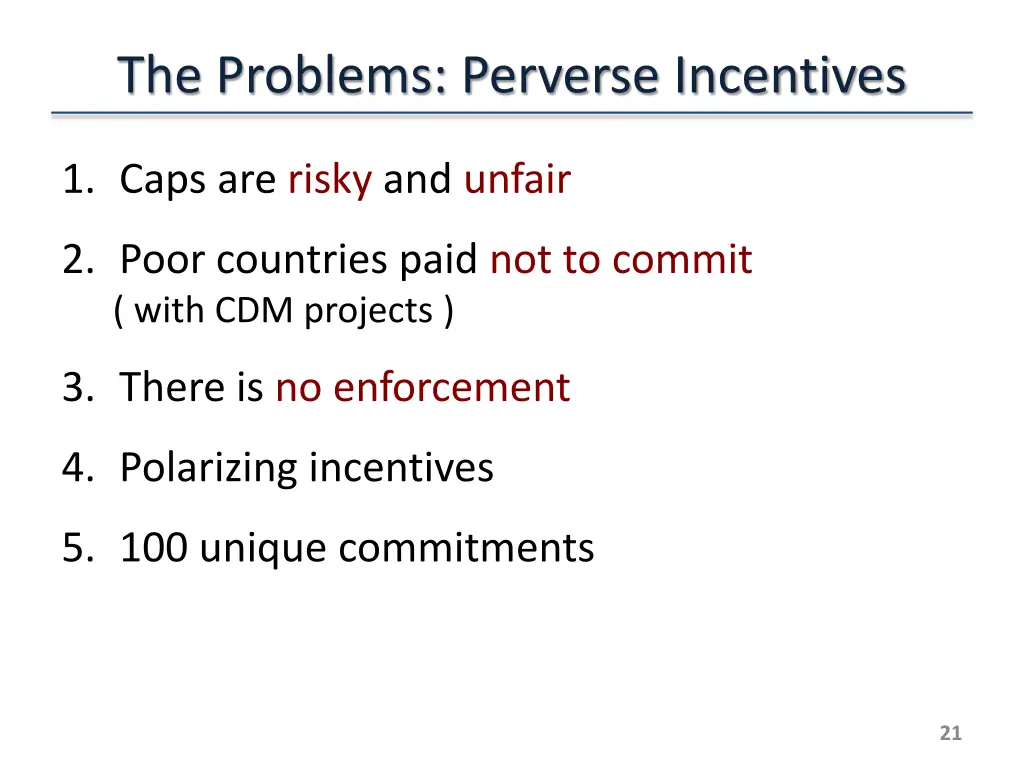 The Problems: Perverse Incentives

1. Caps are risky and unfair

2. Poor countries paid not to commit
( with CDM projects )

3. There is no enforcement

4. Polarizing incentives

5. 100 unique commitments

21